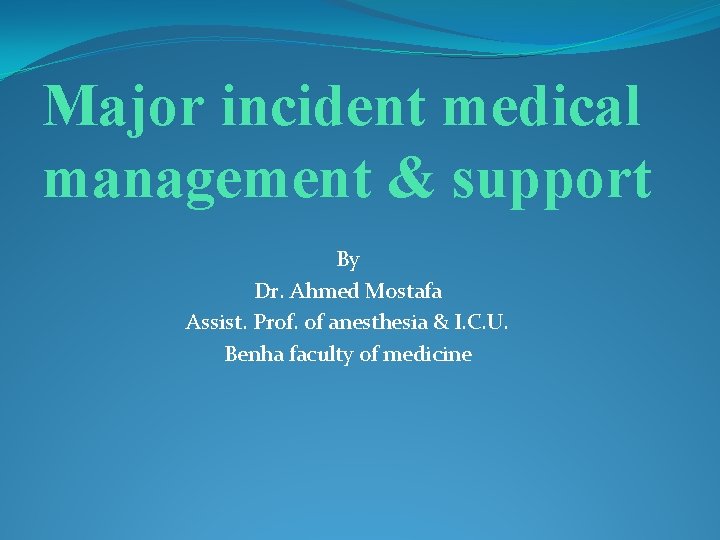 Major incident medical management & support

By
Dr. Ahmed Mostafa
Assist. Prof. of anesthesia & I.C.U.
Benha faculty of medicine